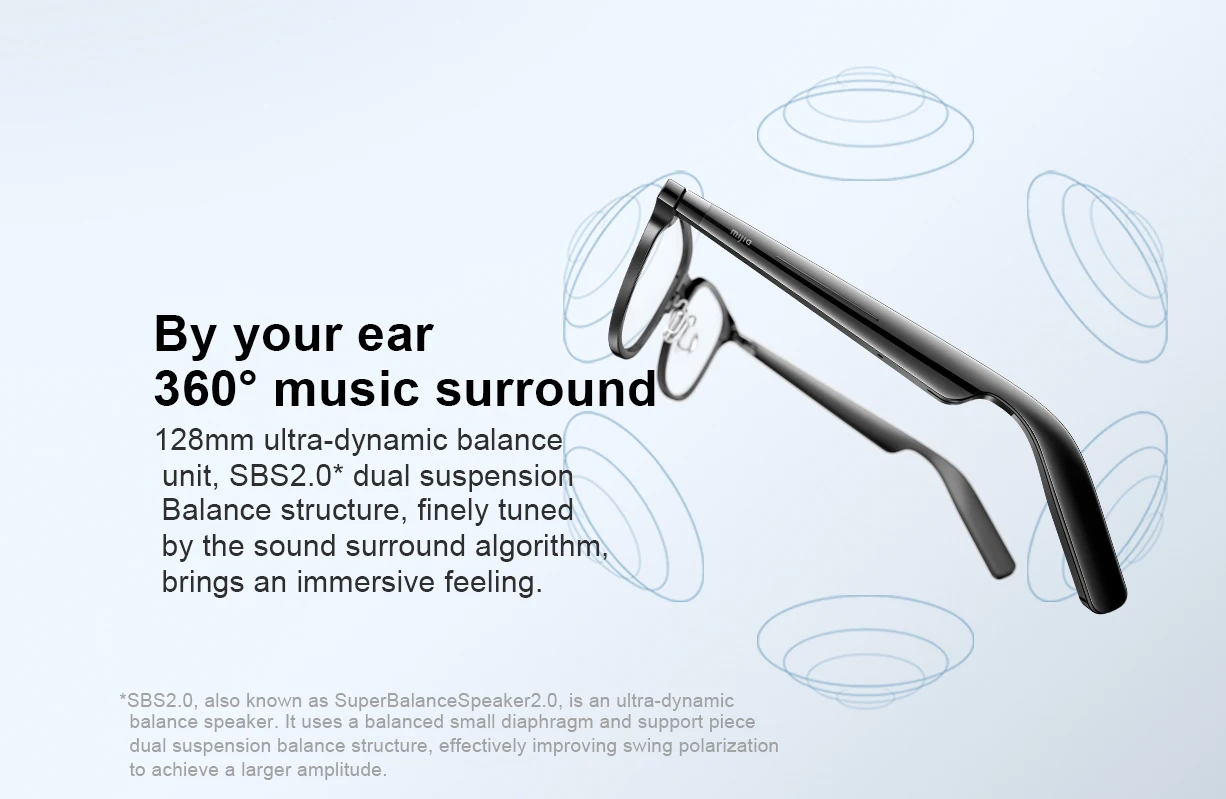 mijia

By your ear
360° music surround

128mm ultra-dynamic balance unit, SBS2.0* dual suspension Balance structure, finely tuned by the sound surround algorithm, brings an immersive feeling.

*SBS2.0, also known as SuperBalanceSpeaker2.0, is an ultra-dynamic balance speaker. It uses a balanced small diaphragm and support piece dual suspension balance structure, effectively improving swing polarization to achieve a larger amplitude.